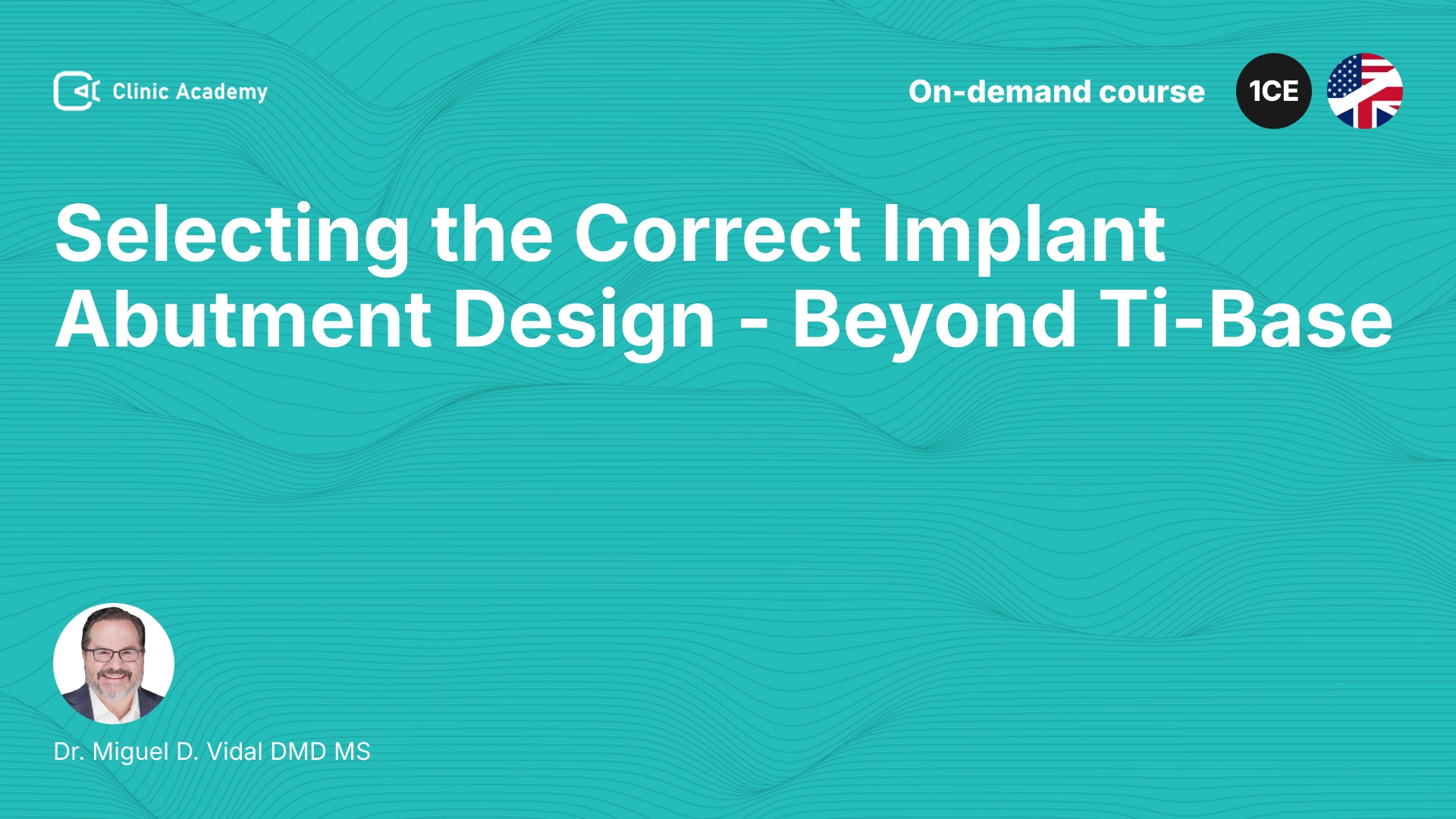 Clinic Academy

On-demand course

1CE

Selecting the Correct Implant Abutment Design - Beyond Ti-Base

Dr. Miguel D. Vidal DMD MS